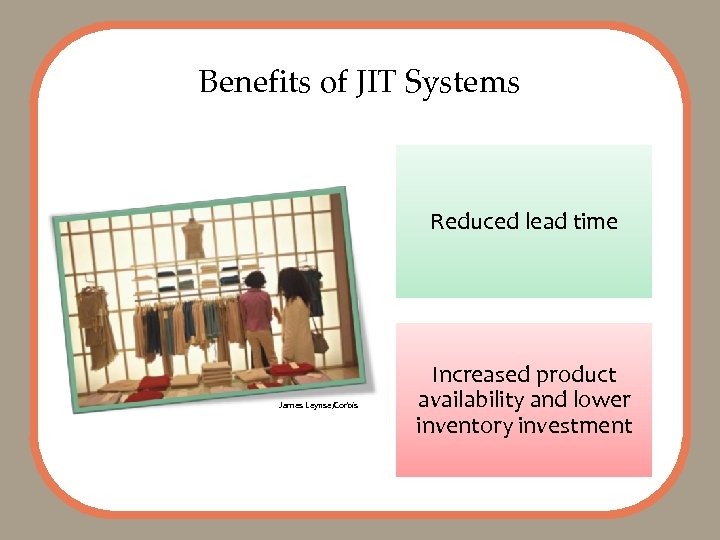 Benefits of JIT Systems

James Leynse/Corbis

Reduced lead time

Increased product availability and lower inventory investment